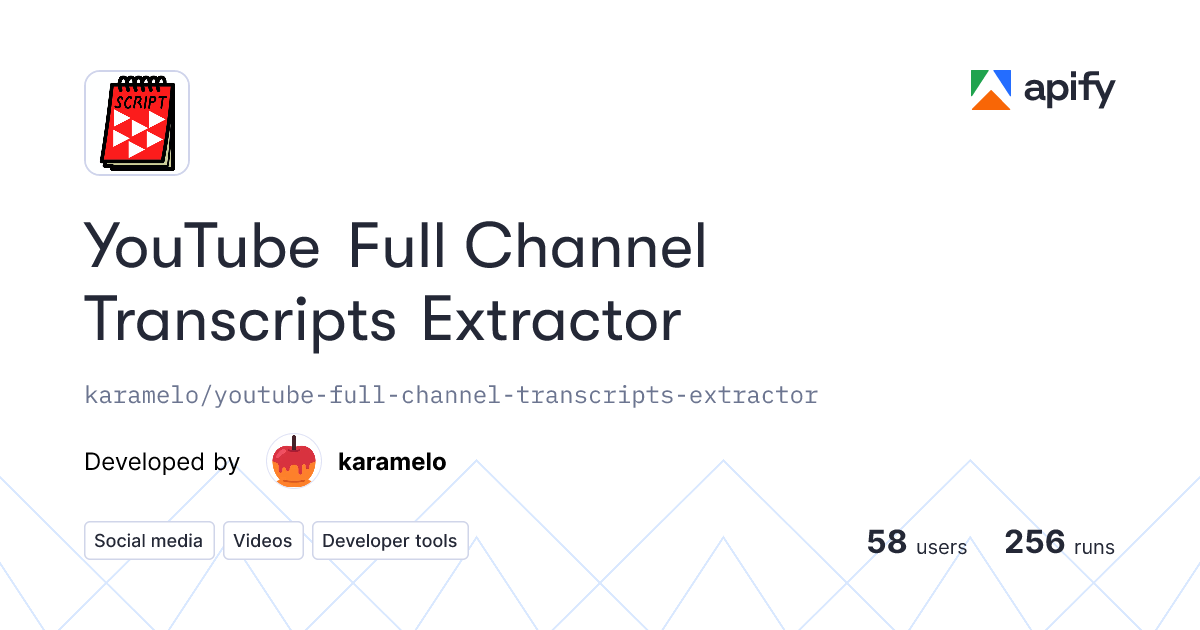 SCRIPT

apify

YouTube Full Channel Transcripts Extractor

karamelo/youtube-full-channel-transcripts-extractor

Developed by karamelo

Social media Videos Developer tools

58 users 256 runs